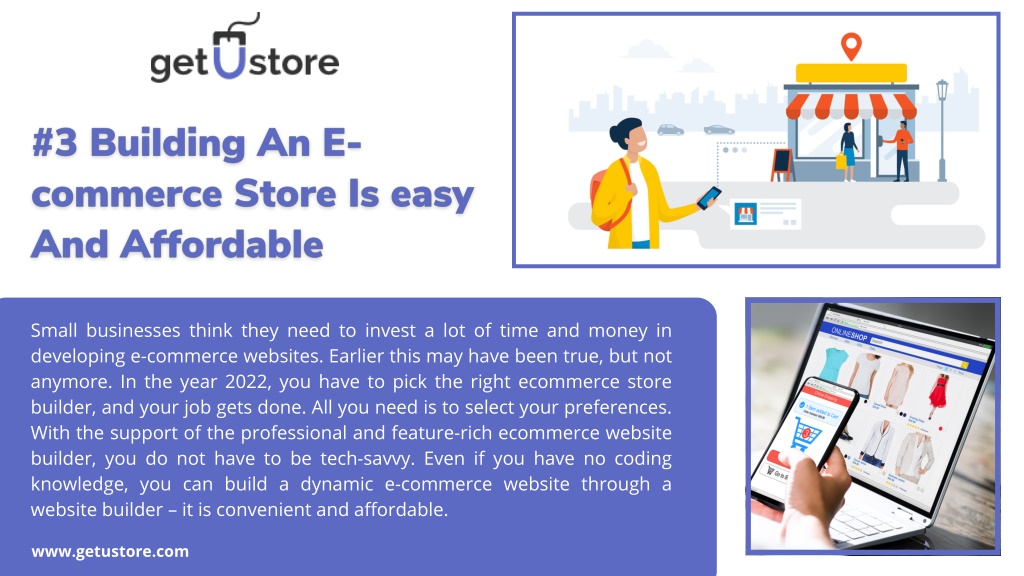 getUstore

#3 Building An E-commerce Store Is easy And Affordable

Small businesses think they need to invest a lot of time and money in developing e-commerce websites. Earlier this may have been true, but not anymore. In the year 2022, you have to pick the right ecommerce store builder, and your job gets done. All you need is to select your preferences. With the support of the professional and feature-rich ecommerce website builder, you do not have to be tech-savvy. Even if you have no coding knowledge, you can build a dynamic e-commerce website through a website builder – it is convenient and affordable.

www.getustore.com

ONLINESHOP